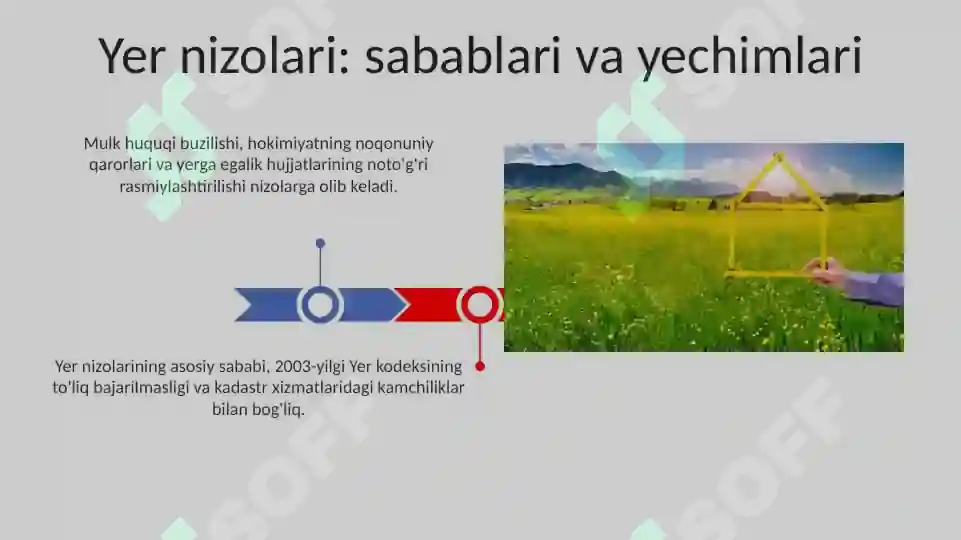 Yer nizolari: sabablari va yechimlari

Mulk huquqi buzilishi, hokimiyatning noqonuniy qarorlari va yerga egalik hujjatlarining noto'g'ri rasmiylashtirilishi nizolarga olib keladi.

Yer nizolarining asosiy sababi, 2003-yilgi Yer kodeksining to'liq bajarilmasligi va kadastr xizmatlaridagi kamchiliklar bilan bog'liq.

SOFF

SOFF

SOFF

SOFF